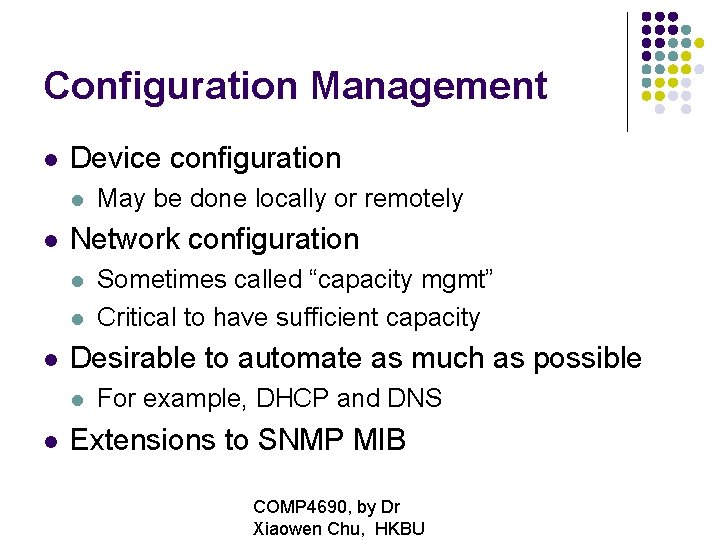 Configuration Management

- Device configuration
  - May be done locally or remotely
- Network configuration
  - Sometimes called “capacity mgmt”
  - Critical to have sufficient capacity
- Desirable to automate as much as possible
  - For example, DHCP and DNS
- Extensions to SNMP MIB

COMP4690, by Dr Xiaowen Chu, HKBU